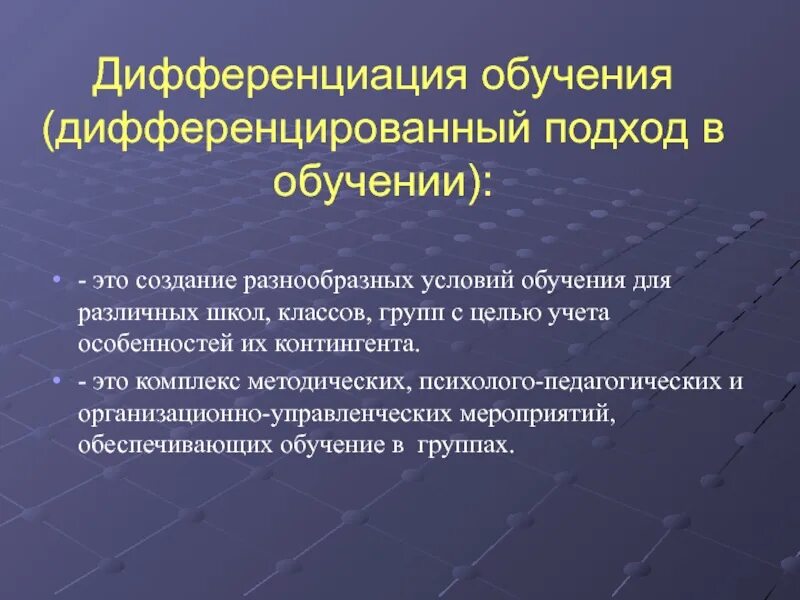 Дифференциация обучения (дифференцированный подход в обучении):

• - это создание разнообразных условий обучения для различных школ, классов, групп с целью учета особенностей их контингента.

• - это комплекс методических, психолого-педагогических и организационно-управленческих мероприятий, обеспечивающих обучение в группах.